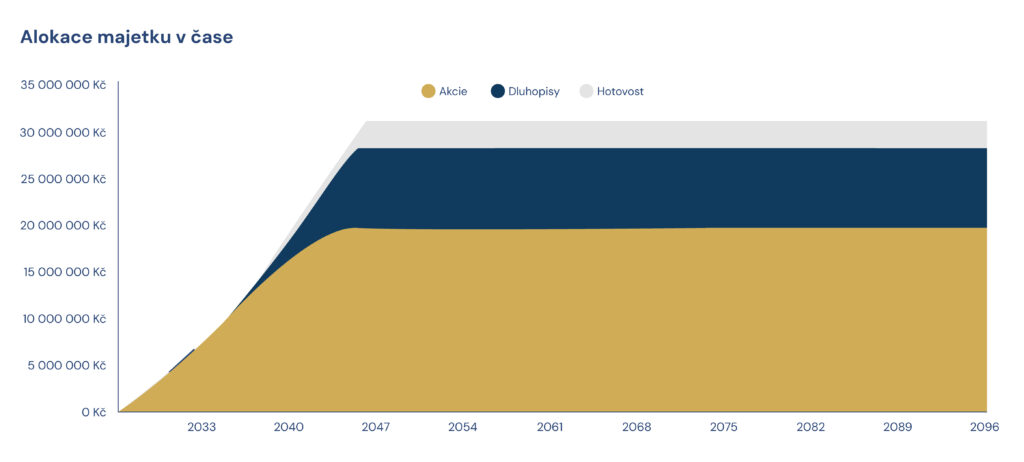 Alokace majetku v čase

Akcie
Dluhopisy
Hotovost

35 000 000 Kč
30 000 000 Kč
25 000 000 Kč
20 000 000 Kč
15 000 000 Kč
10 000 000 Kč
5 000 000 Kč
0 Kč

2033
2040
2047
2054
2061
2068
2075
2082
2089
2096